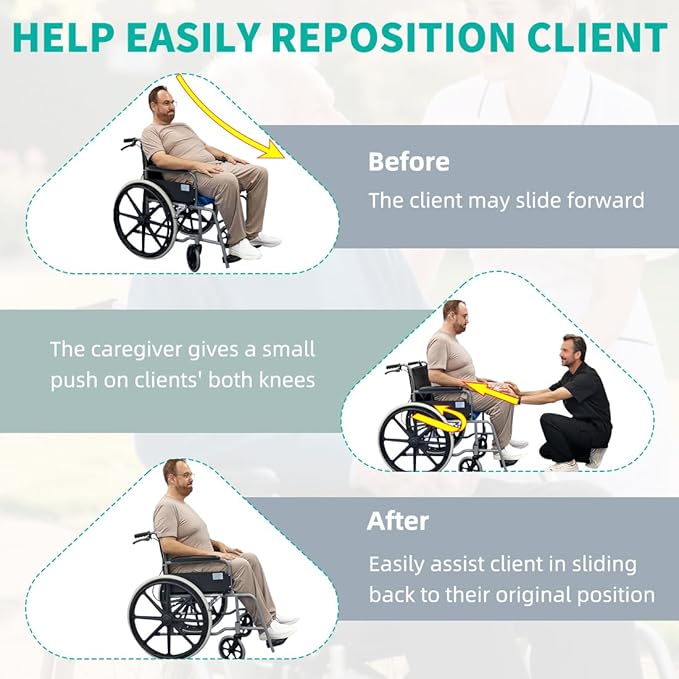 HELP EASILY REPOSITION CLIENT

Before

The client may slide forward

The caregiver gives a small push on clients' both knees

After

Easily assist client in sliding back to their original position